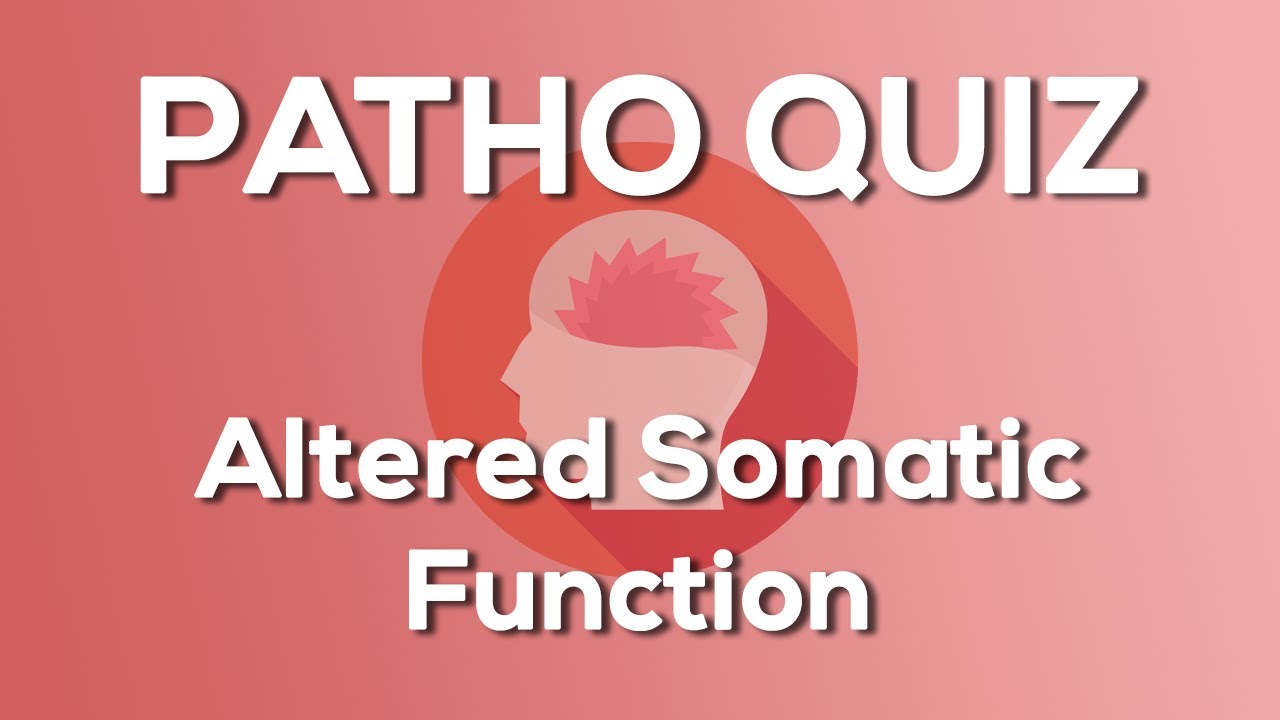 PATHO QUIZ

Altered Somatic Function